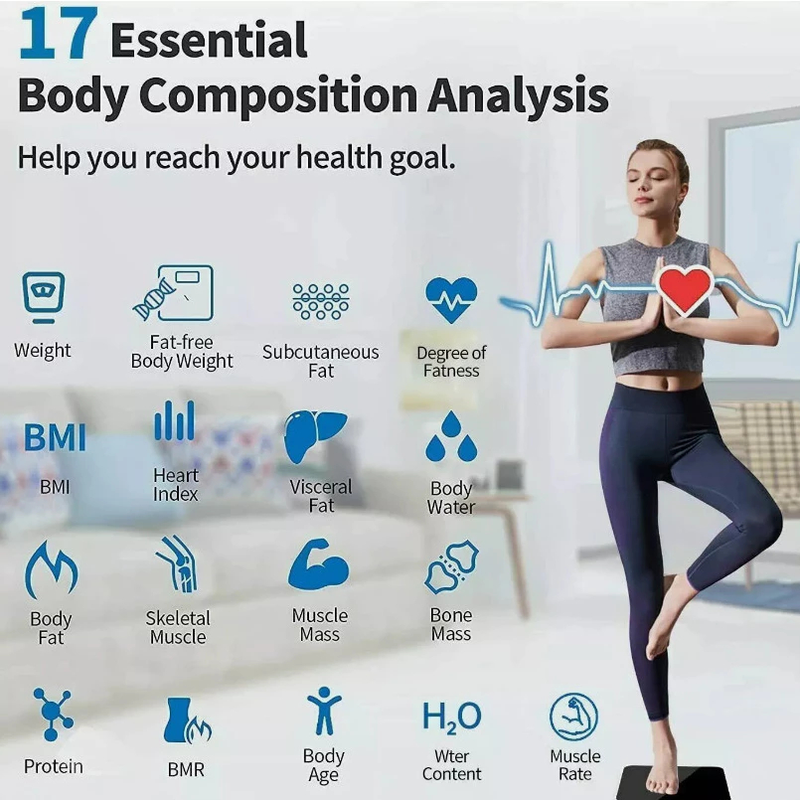 17 Essential
Body Composition Analysis

Help you reach your health goal.

Weight

Fat-free Body Weight

Subcutaneous Fat

Degree of Fatness

BMI

BMI

Heart Index

Visceral Fat

Body Water

Body Fat

Skeletal Muscle

Muscle Mass

Bone Mass

Protein

BMR

Body Age

$H_2O$

Wter Content

Muscle Rate